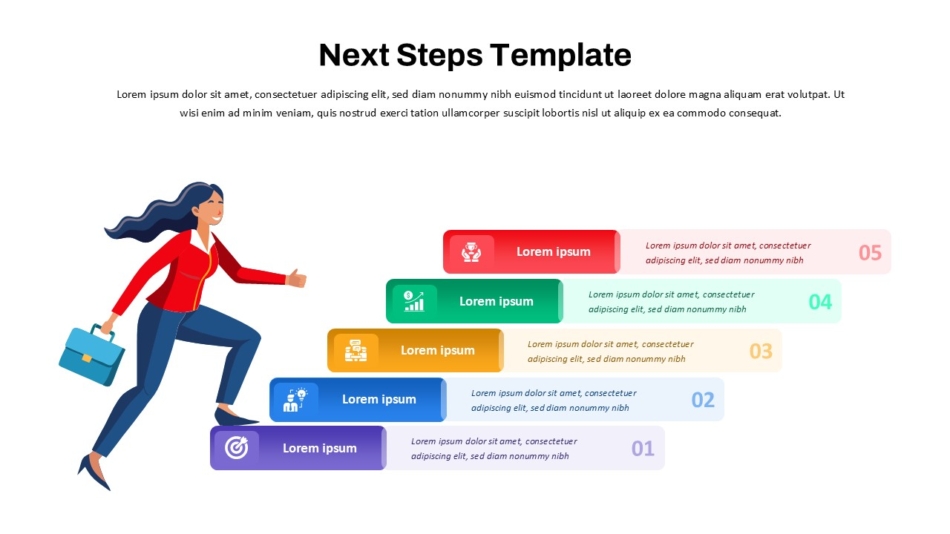 Next Steps Template

Lorem ipsum dolor sit amet, consectetuer adipiscing elit, sed diam nonummy nibh euismod tincidunt ut laoreet dolore magna aliquam erat volutpat. Ut wisi enim ad minim veniam, quis nostrud exerci tation ullamcorper suscipit lobortis nisl ut aliquip ex ea commodo consequat.

Lorem ipsum
Lorem ipsum dolor sit amet, consectetuer adipiscing elit, sed diam nonummy nibh
05

Lorem ipsum
Lorem ipsum dolor sit amet, consectetuer adipiscing elit, sed diam nonummy nibh
04

Lorem ipsum
Lorem ipsum dolor sit amet, consectetuer adipiscing elit, sed diam nonummy nibh
03

Lorem ipsum
Lorem ipsum dolor sit amet, consectetuer adipiscing elit, sed diam nonummy nibh
02

Lorem ipsum
Lorem ipsum dolor sit amet, consectetuer adipiscing elit, sed diam nonummy nibh
01